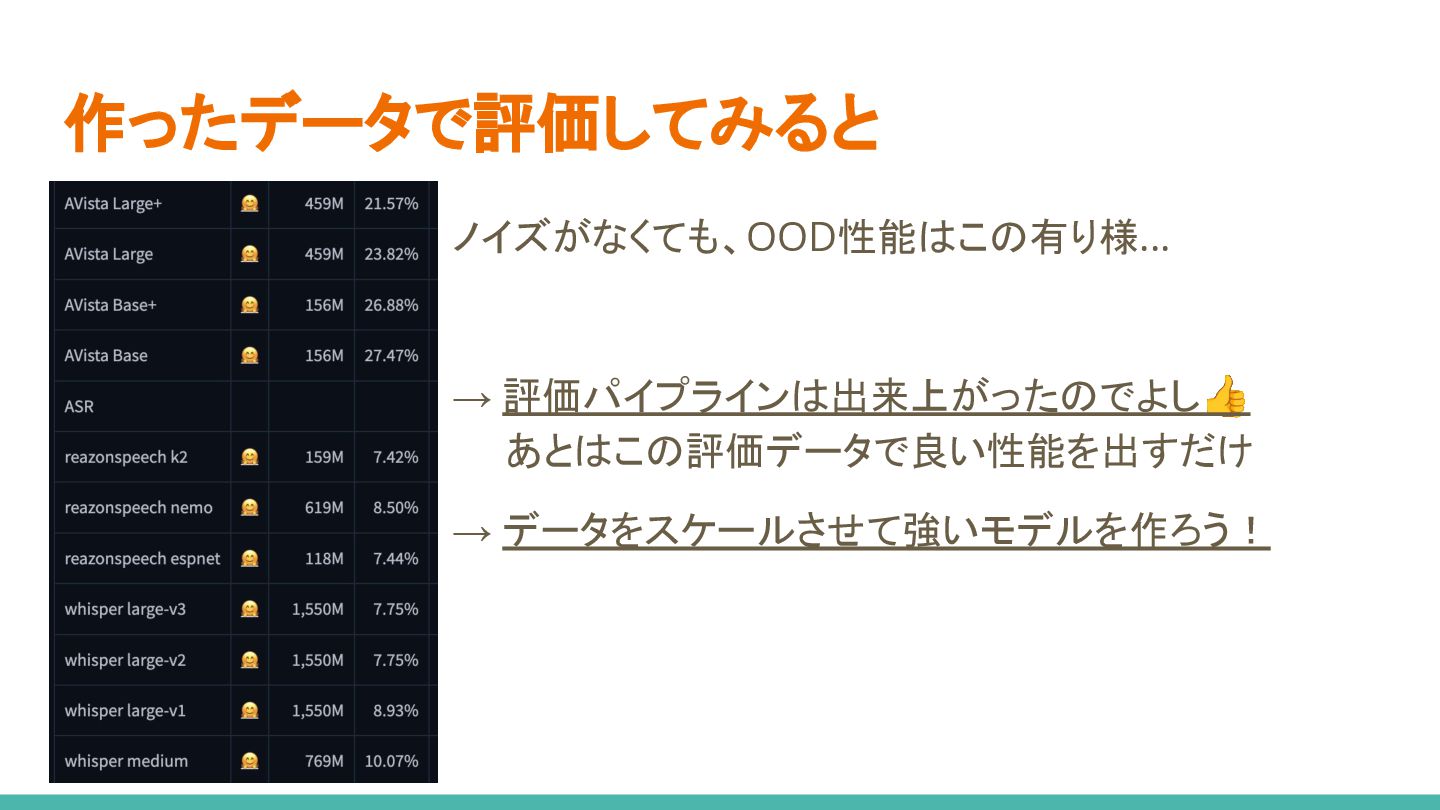 作ったデータで評価してみると

| AVista Large+ | 🤗 | 459M | 21.57% |
|---|---|---|---|
| AVista Large | 🤗 | 459M | 23.82% |
| AVista Base+ | 🤗 | 156M | 26.88% |
| AVista Base | 🤗 | 156M | 27.47% |
| ASR | | | |
| reazonspeech k2 | 🤗 | 159M | 7.42% |
| reazonspeech nemo | 🤗 | 619M | 8.50% |
| reazonspeech espnet | 🤗 | 118M | 7.44% |
| whisper large-v3 | 🤗 | 1,550M | 7.75% |
| whisper large-v2 | 🤗 | 1,550M | 7.75% |
| whisper large-v1 | 🤗 | 1,550M | 8.93% |
| whisper medium | 🤗 | 769M | 10.07% |

ノイズがなくても、OOD性能はこの有り様...

→ 評価パイプラインは出来上がったのでよし👍
あとはこの評価データで良い性能を出すだけ

→ データをスケールさせて強いモデルを作ろう！